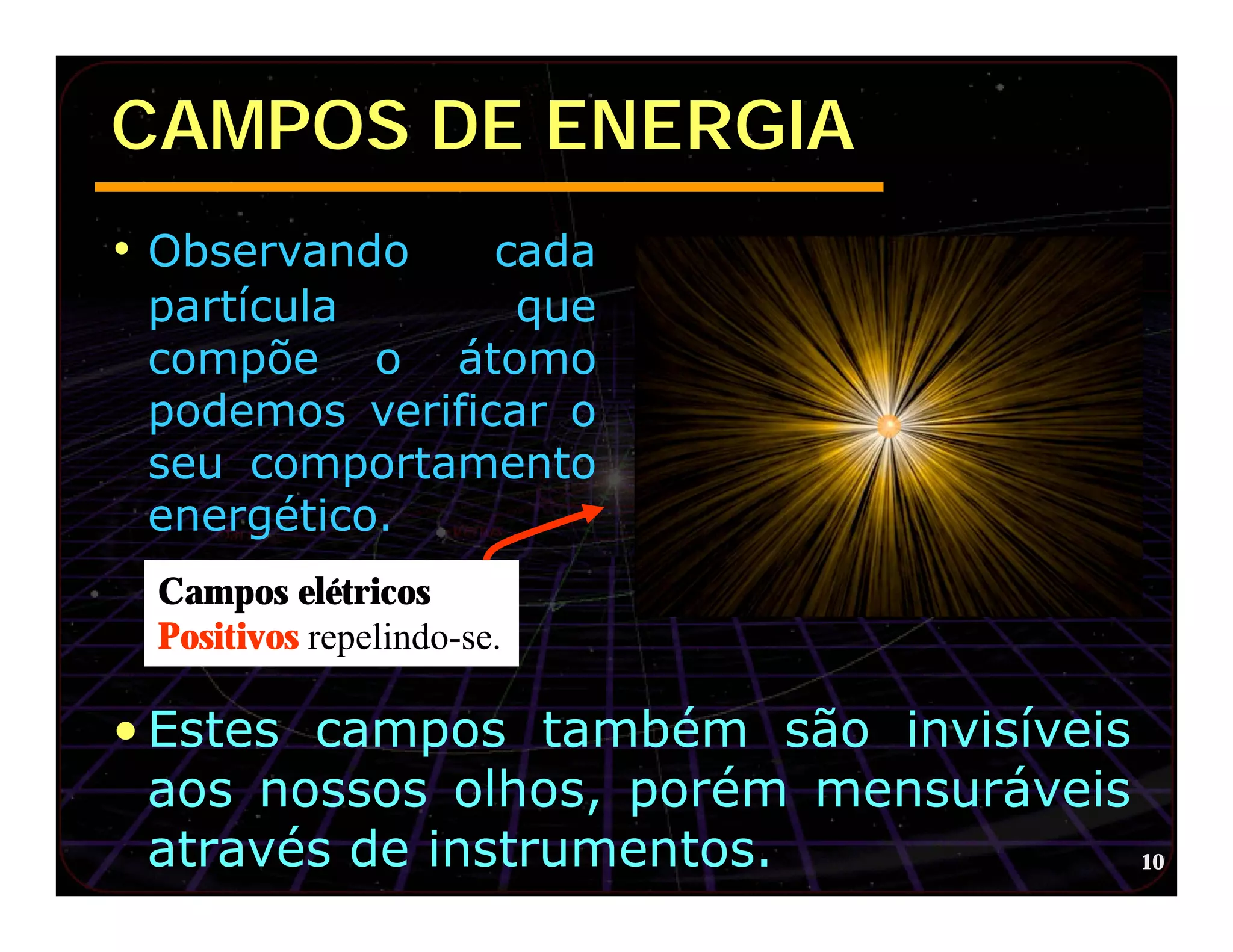 CAMPOS DE ENERGIA

• Observando cada partícula que compõe o átomo podemos verificar o seu comportamento energético.

Campos elétricos
Positivos repelindo-se.

• Estes campos também são invisíveis aos nossos olhos, porém mensuráveis através de instrumentos.

10